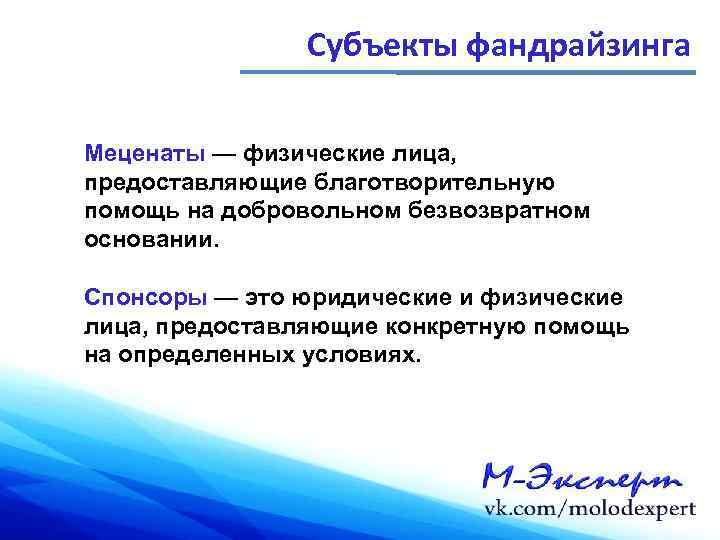 Субъекты фандрайзинга

Меценаты — физические лица, предоставляющие благотворительную помощь на добровольном безвозвратном основании.

Спонсоры — это юридические и физические лица, предоставляющие конкретную помощь на определенных условиях.

М-Эксперт
vk.com/molodexpert